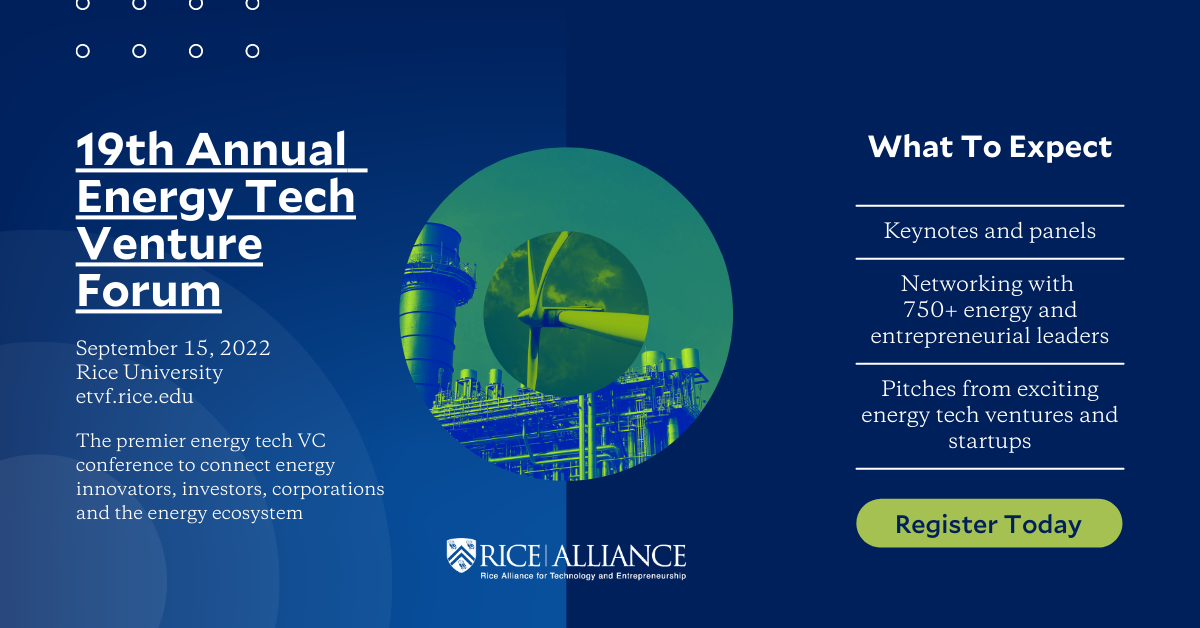 19th Annual Energy Tech Venture Forum

September 15, 2022
Rice University
etvf.rice.edu

The premier energy tech VC conference to connect energy innovators, investors, corporations and the energy ecosystem

RICE | ALLIANCE
Rice Alliance for Technology and Entrepreneurship

What To Expect

Keynotes and panels

Networking with 750+ energy and entrepreneurial leaders

Pitches from exciting energy tech ventures and startups

Register Today